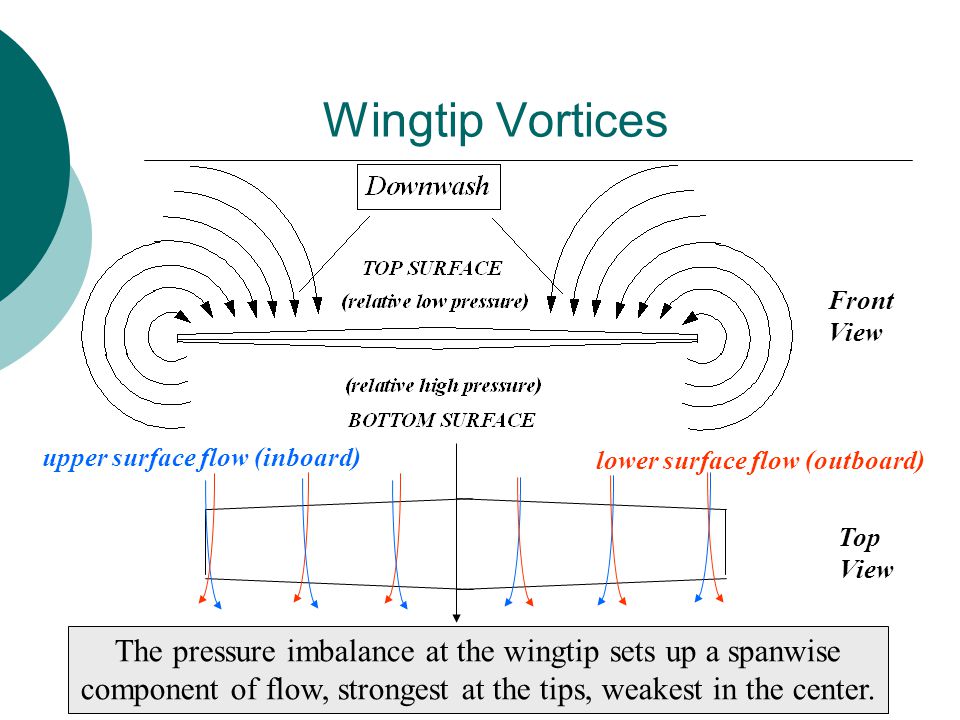 Wingtip Vortices

Downwash

TOP SURFACE
(relative low pressure)

Front View

(relative high pressure)
BOTTOM SURFACE

upper surface flow (inboard)

lower surface flow (outboard)

Top View

The pressure imbalance at the wingtip sets up a spanwise component of flow, strongest at the tips, weakest in the center.